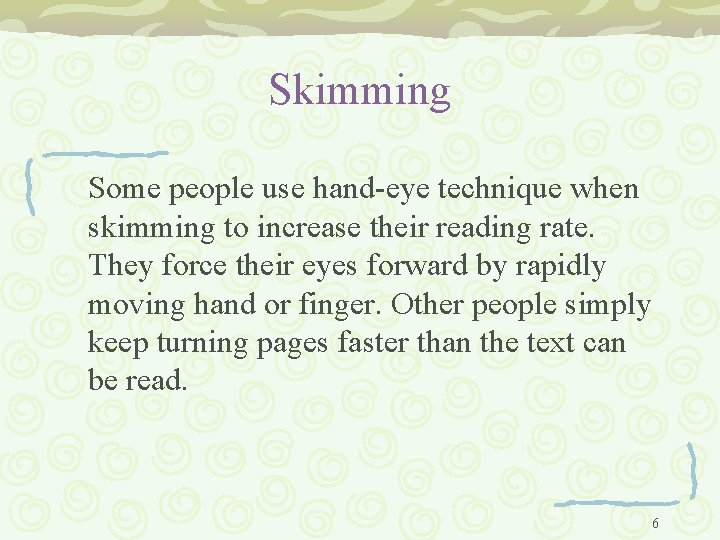 Skimming

Some people use hand-eye technique when skimming to increase their reading rate. They force their eyes forward by rapidly moving hand or finger. Other people simply keep turning pages faster than the text can be read.

6